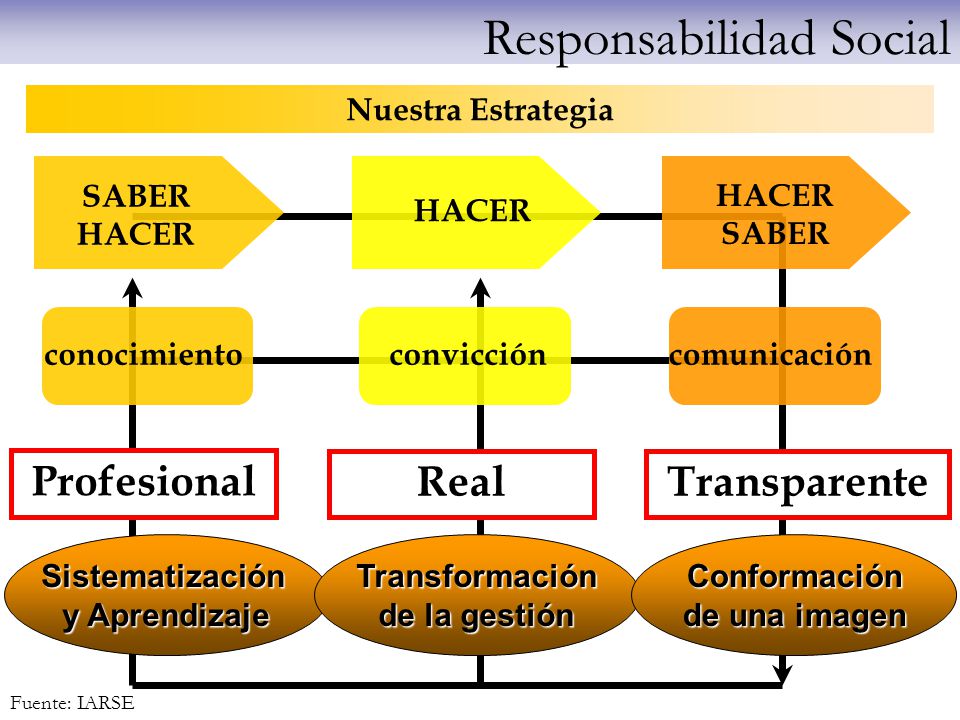 Responsabilidad Social

Nuestra Estrategia

SABER HACER

HACER

HACER SABER

conocimiento

convicción

comunicación

Profesional

Real

Transparente

Sistematización y Aprendizaje

Transformación de la gestión

Conformación de una imagen

Fuente: IARSE